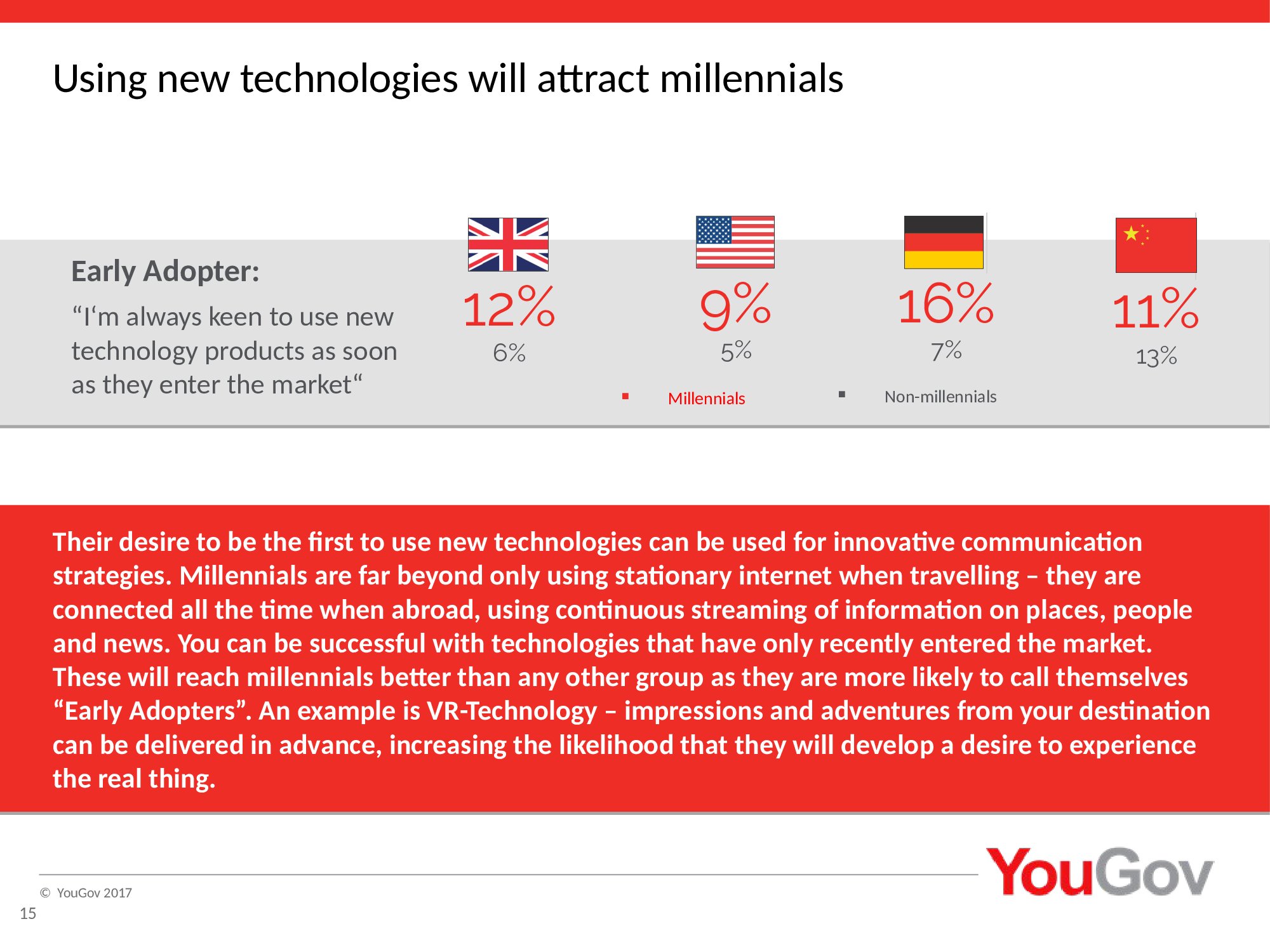 Using new technologies will attract millennials

Early Adopter:

“I‘m always keen to use new technology products as soon as they enter the market“

12%
6%

9%
5%

16%
7%

11%
13%

Millennials

Non-millennials

Their desire to be the first to use new technologies can be used for innovative communication strategies. Millennials are far beyond only using stationary internet when travelling – they are connected all the time when abroad, using continuous streaming of information on places, people and news. You can be successful with technologies that have only recently entered the market. These will reach millennials better than any other group as they are more likely to call themselves “Early Adopters”. An example is VR-Technology – impressions and adventures from your destination can be delivered in advance, increasing the likelihood that they will develop a desire to experience the real thing.

© YouGov 2017

15

YouGov